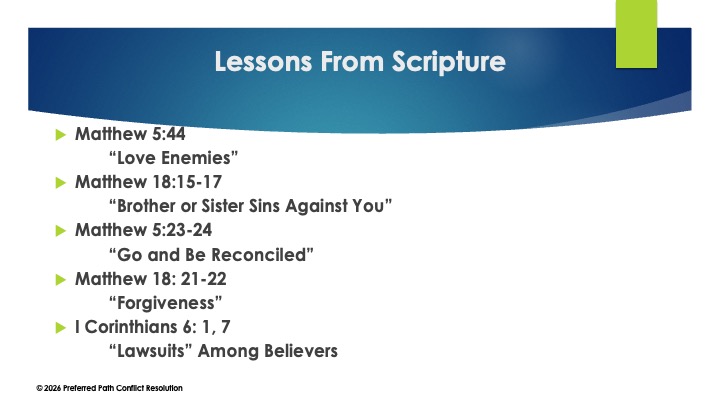 Lessons From Scripture

Matthew 5:44
“Love Enemies”

Matthew 18:15-17
“Brother or Sister Sins Against You”

Matthew 5:23-24
“Go and Be Reconciled”

Matthew 18: 21-22
“Forgiveness”

I Corinthians 6: 1, 7
“Lawsuits” Among Believers

© 2026 Preferred Path Conflict Resolution